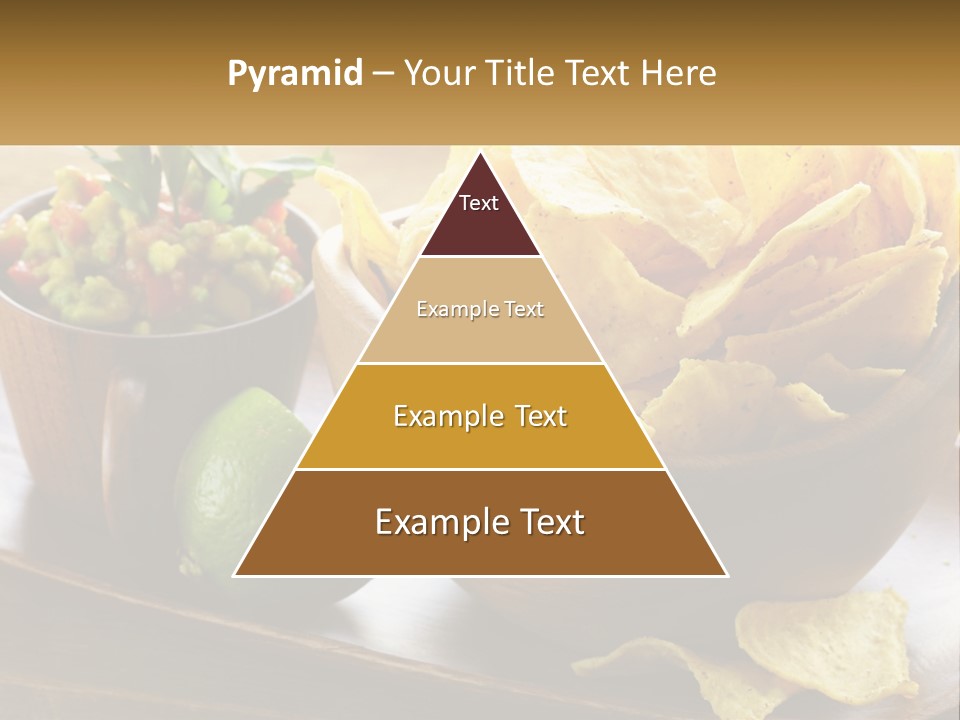 Pyramid – Your Title Text Here

Text

Example Text

Example Text

Example Text